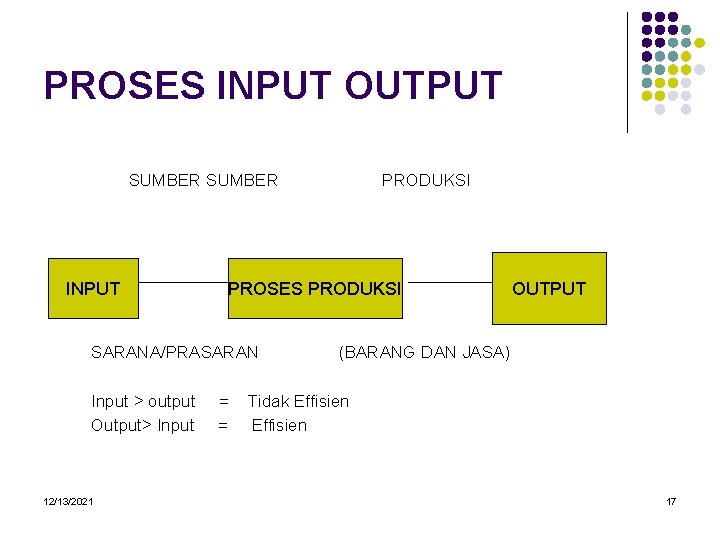 PROSES INPUT OUTPUT

SUMBER SUMBER PRODUKSI

INPUT

PROSES PRODUKSI

OUTPUT

SARANA/PRASARAN (BARANG DAN JASA)

Input > output = Tidak Effisien
Output> Input = Effisien

12/13/2021

17